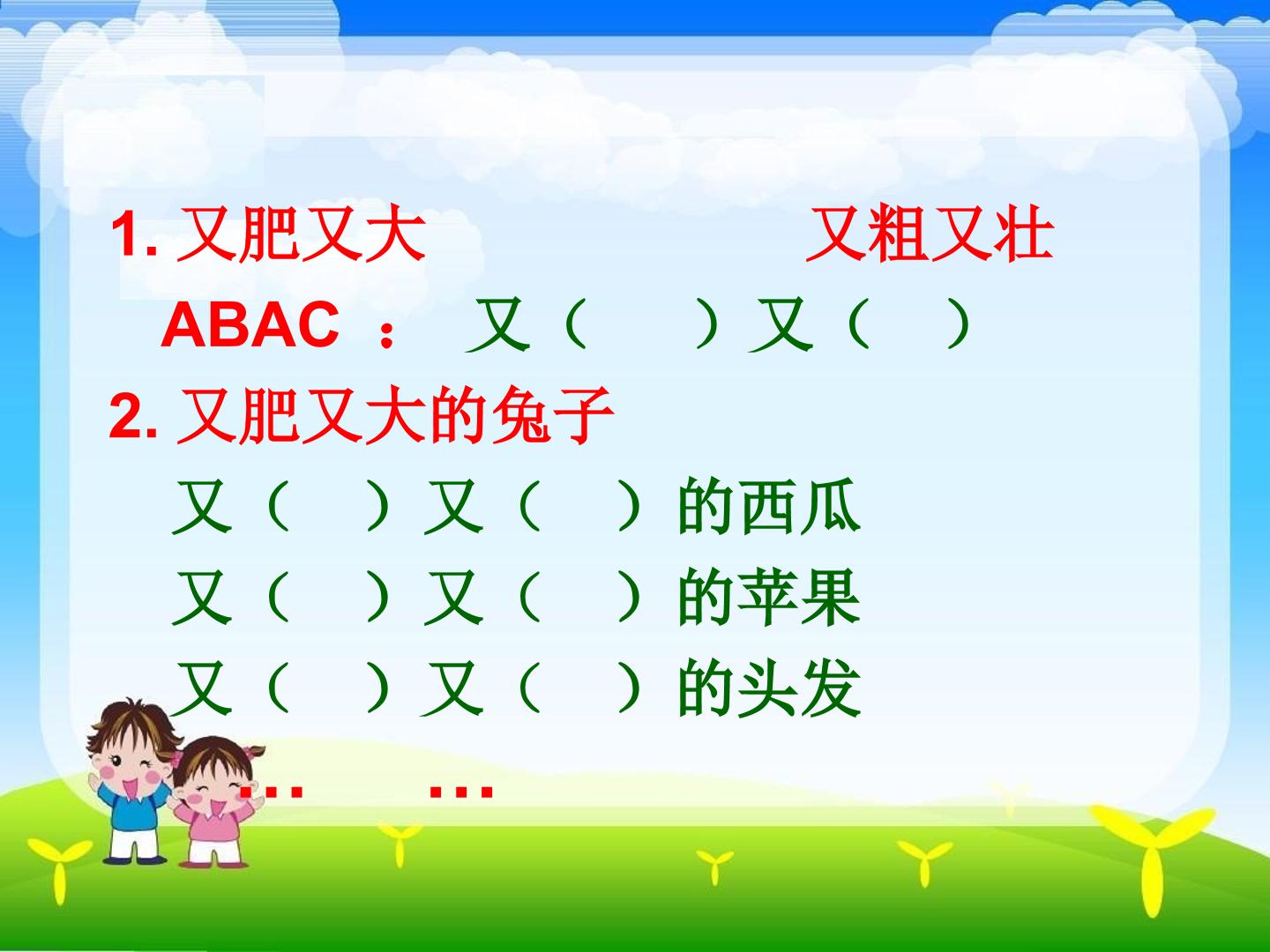 1. 又肥又大　　　　又粗又壮

ABAC ： 又（　）又（　）

2. 又肥又大的兔子

又（　）又（　）的西瓜

又（　）又（　）的苹果

又（　）又（　）的头发

…　…